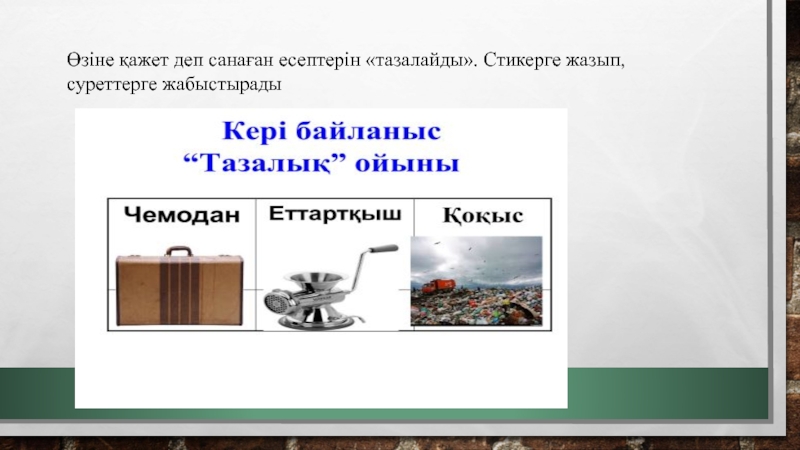 Өзіне қажет деп санаған есептерін «тазалайды». Стикерге жазып, суреттерге жабыстырады

Кері байланыс
“Тазалық” ойыны

| Чемодан | Еттартқыш | Қоқыс |
|---|---|---|
| | | |